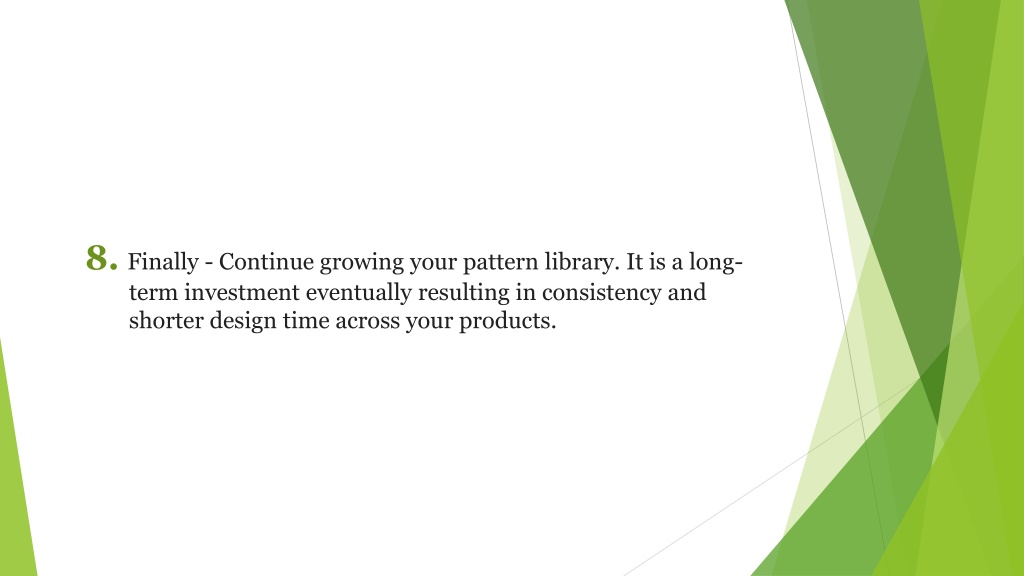 8. Finally - Continue growing your pattern library. It is a long-term investment eventually resulting in consistency and shorter design time across your products.